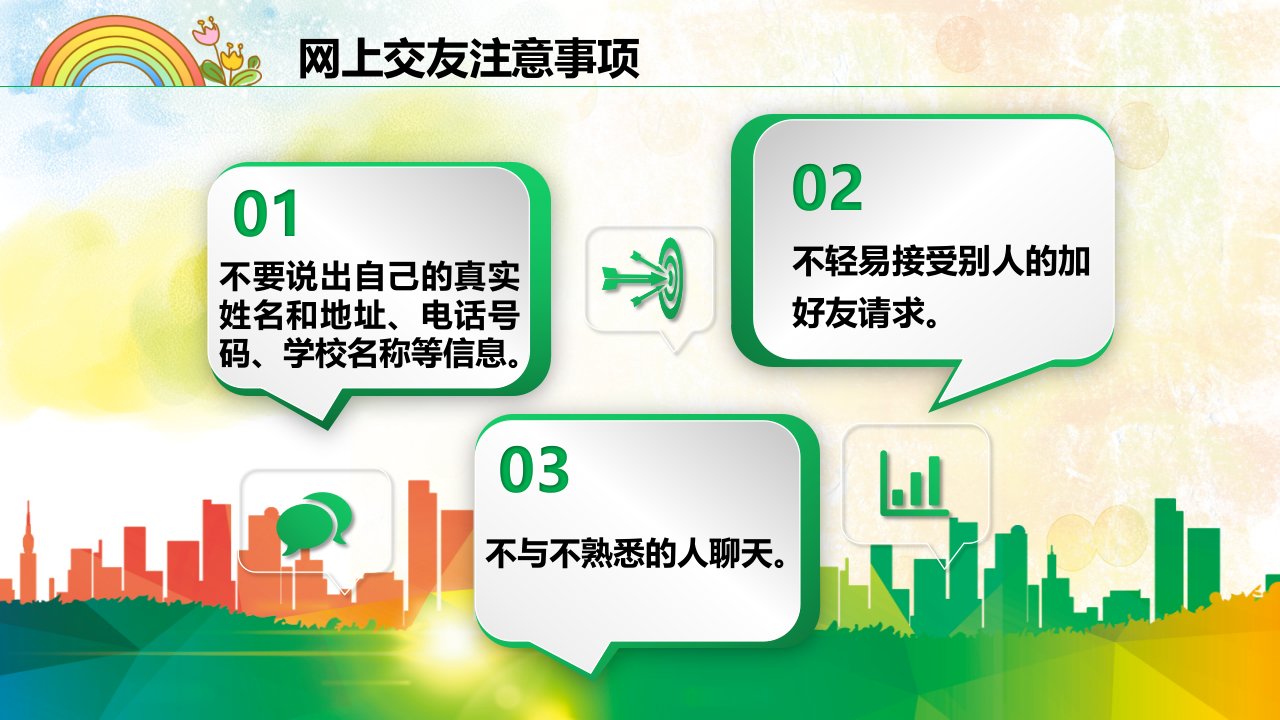 网上交友注意事项

01
不要说出自己的真实姓名和地址、电话号码、学校名称等信息。

02
不轻易接受别人的加好友请求。

03
不与不熟悉的人聊天。